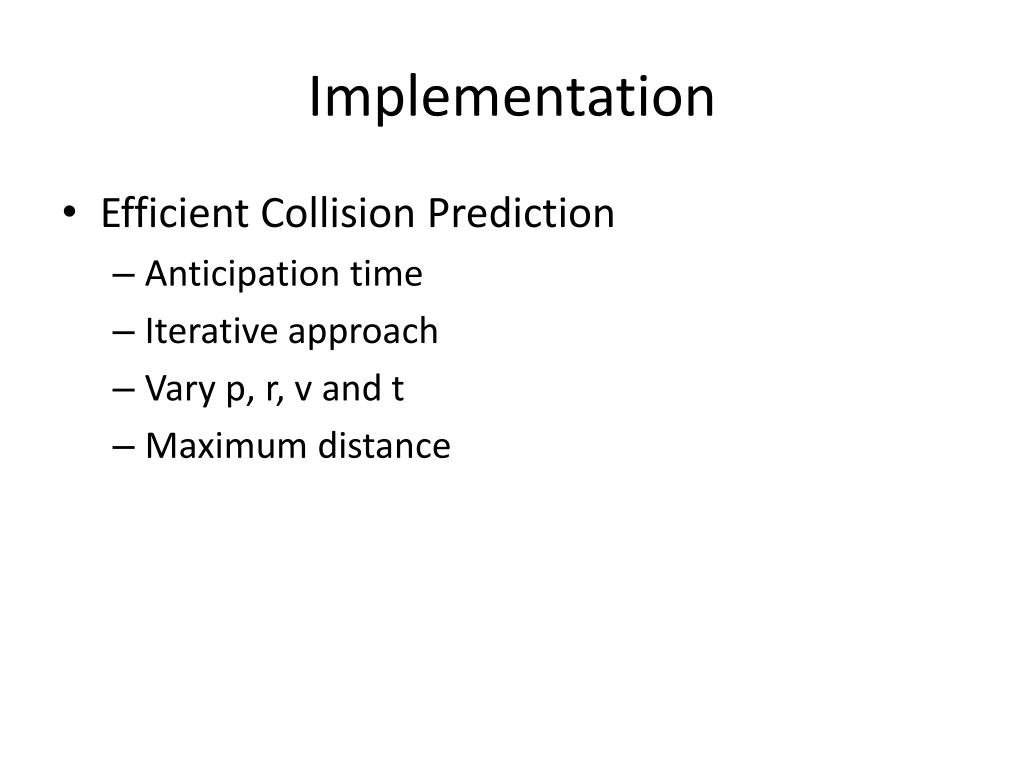 Implementation

• Efficient Collision Prediction
– Anticipation time
– Iterative approach
– Vary p, r, v and t
– Maximum distance